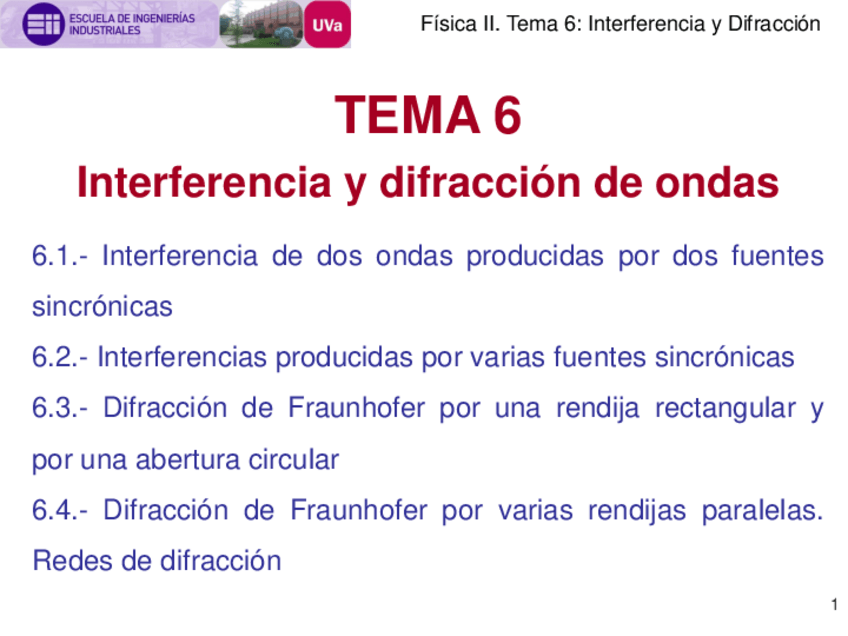 ESCUELA DE INGENIERÍAS INDUSTRIALES

UVa

Física II. Tema 6: Interferencia y Difracción

TEMA 6

Interferencia y difracción de ondas

6.1.- Interferencia de dos ondas producidas por dos fuentes sincrónicas

6.2.- Interferencias producidas por varias fuentes sincrónicas

6.3.- Difracción de Fraunhofer por una rendija rectangular y por una abertura circular

6.4.- Difracción de Fraunhofer por varias rendijas paralelas. Redes de difracción

1